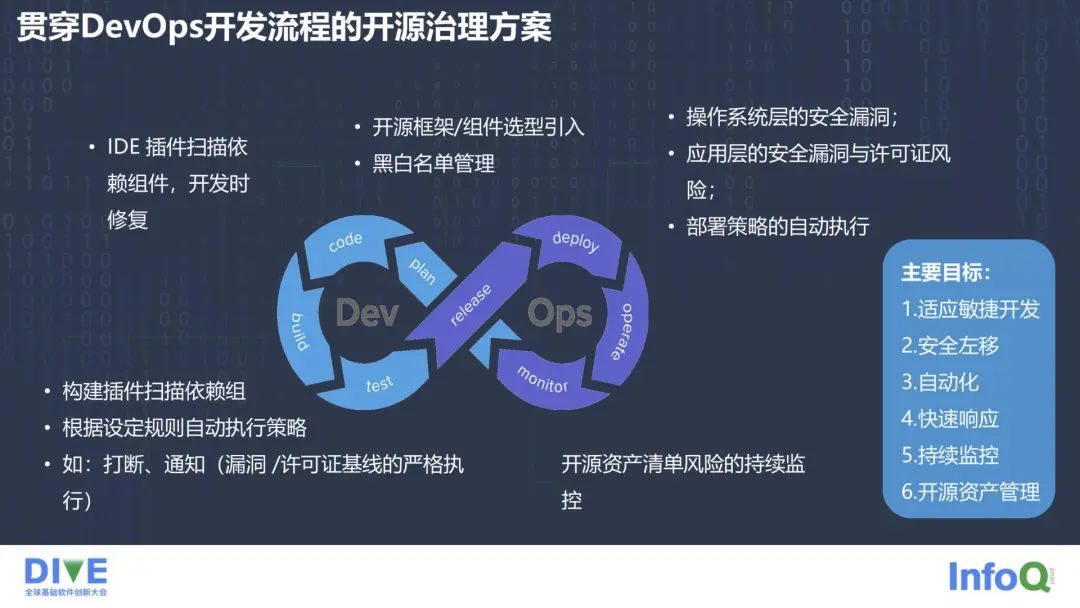 贯穿DevOps开发流程的开源治理方案

• IDE 插件扫描依赖组件，开发时修复

• 开源框架/组件选型引入
• 黑白名单管理

• 操作系统层的安全漏洞；
• 应用层的安全漏洞与许可证风险；
• 部署策略的自动执行

code
plan
build
Dev
test
release
deploy
Ops
operate
monitor

主要目标：
1.适应敏捷开发
2.安全左移
3.自动化
4.快速响应
5.持续监控
6.开源资产管理

• 构建插件扫描依赖组
• 根据设定规则自动执行策略
• 如：打断、通知（漏洞 /许可证基线的严格执行）

开源资产清单风险的持续监控

DIVE
全球基础软件创新大会

InfoQ